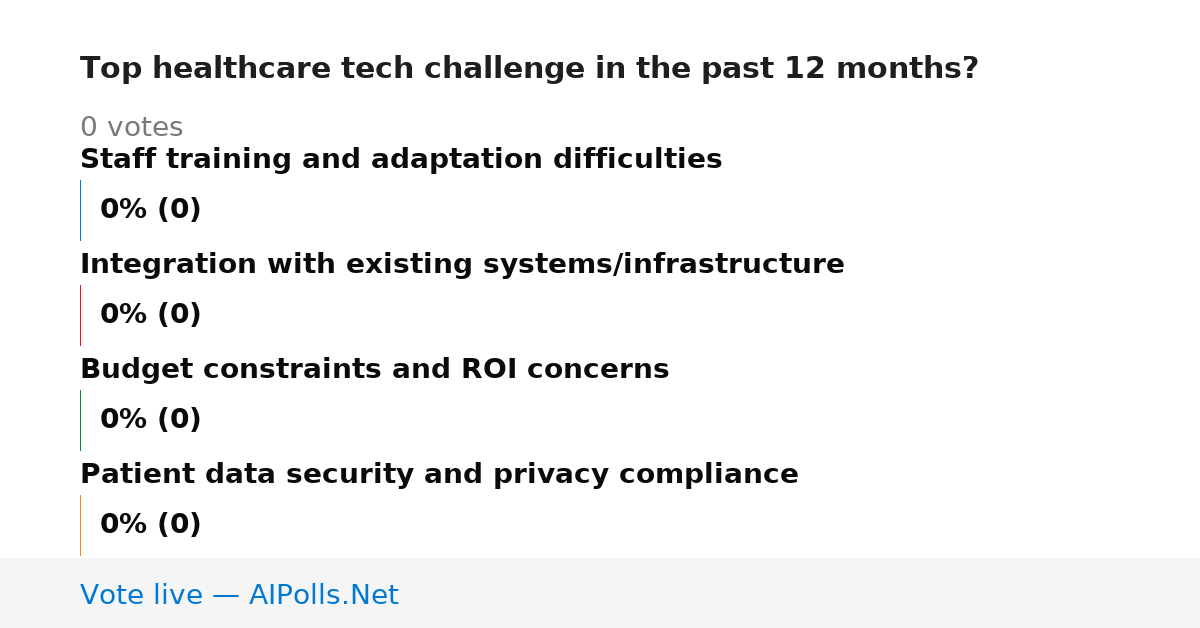 Top healthcare tech challenge in the past 12 months?

0 votes

Staff training and adaptation difficulties

0% (0)

Integration with existing systems/infrastructure

0% (0)

Budget constraints and ROI concerns

0% (0)

Patient data security and privacy compliance

0% (0)

Vote live — AIPolls.Net